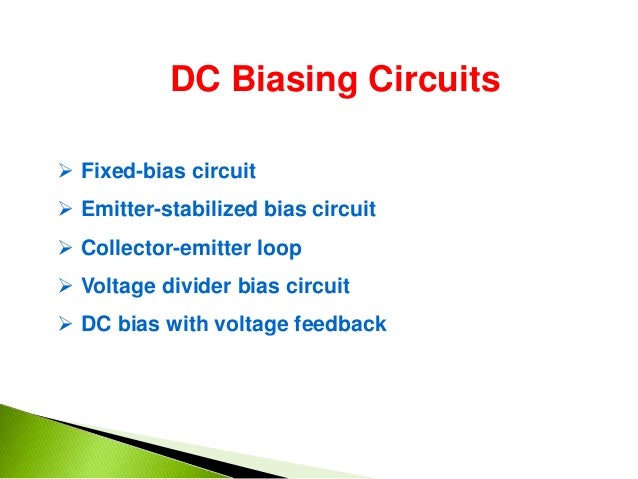 DC Biasing Circuits

➢ Fixed-bias circuit
➢ Emitter-stabilized bias circuit
➢ Collector-emitter loop
➢ Voltage divider bias circuit
➢ DC bias with voltage feedback